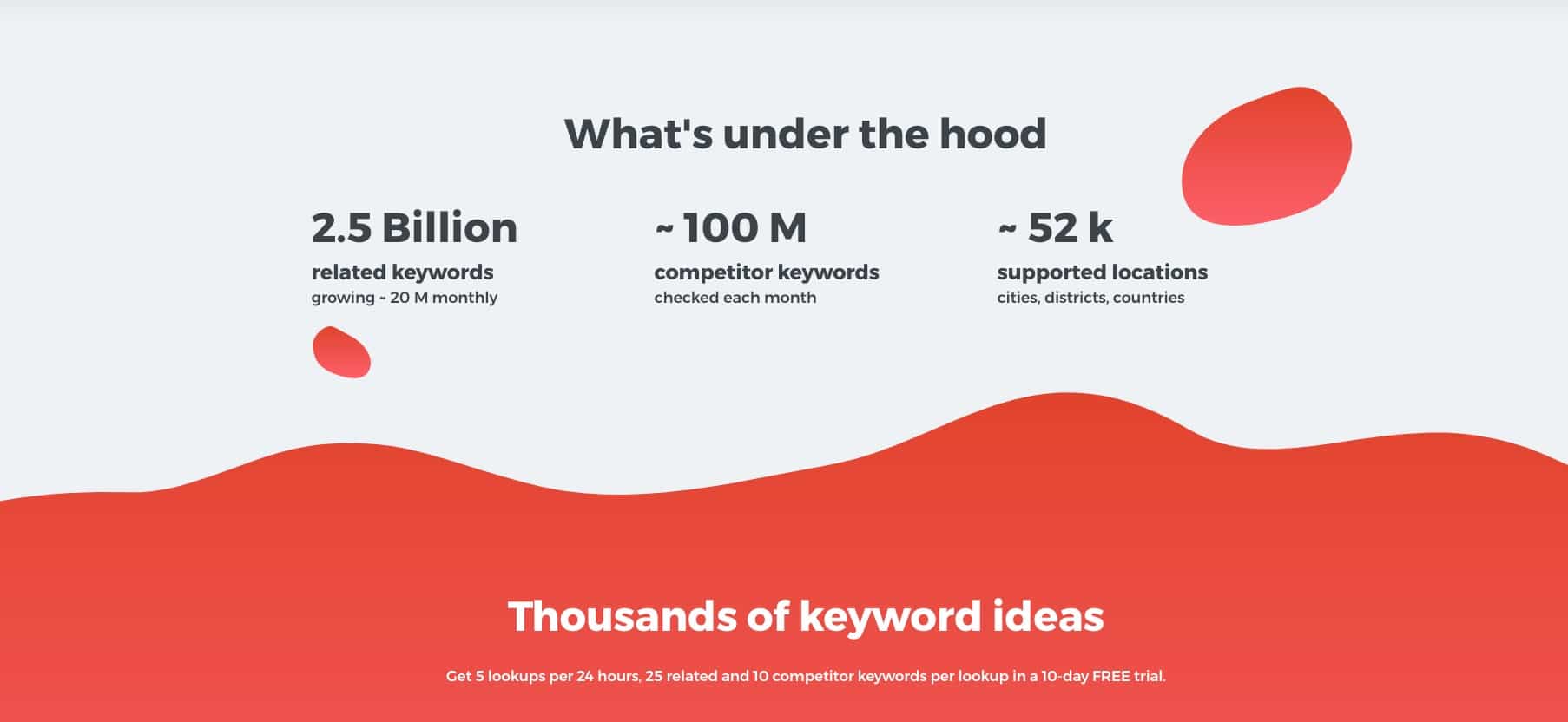 What's under the hood

2.5 Billion
related keywords
growing ~ 20 M monthly

~ 100 M
competitor keywords
checked each month

~ 52 k
supported locations
cities, districts, countries

Thousands of keyword ideas

Get 5 lookups per 24 hours, 25 related and 10 competitor keywords per lookup in a 10-day FREE trial.